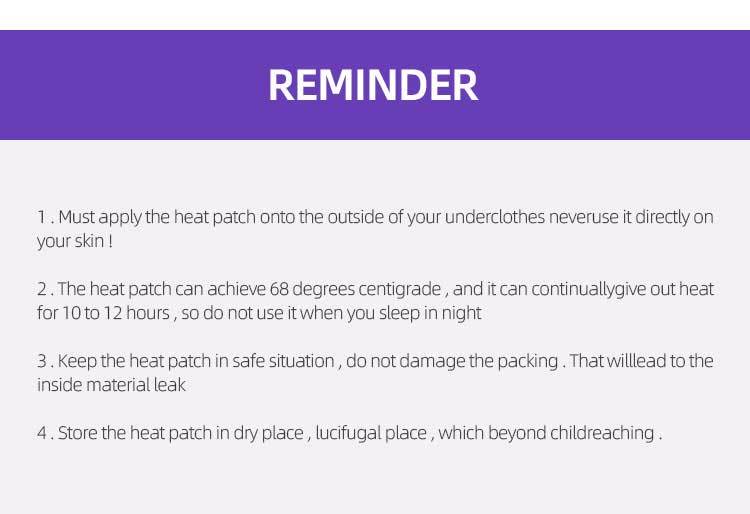 REMINDER

1 . Must apply the heat patch onto the outside of your underclothes neveruse it directly on your skin !

2 . The heat patch can achieve 68 degrees centigrade , and it can continuallygive out heat for 10 to 12 hours , so do not use it when you sleep in night

3 . Keep the heat patch in safe situation , do not damage the packing . That willlead to the inside material leak

4 . Store the heat patch in dry place , lucifugal place , which beyond childreaching .